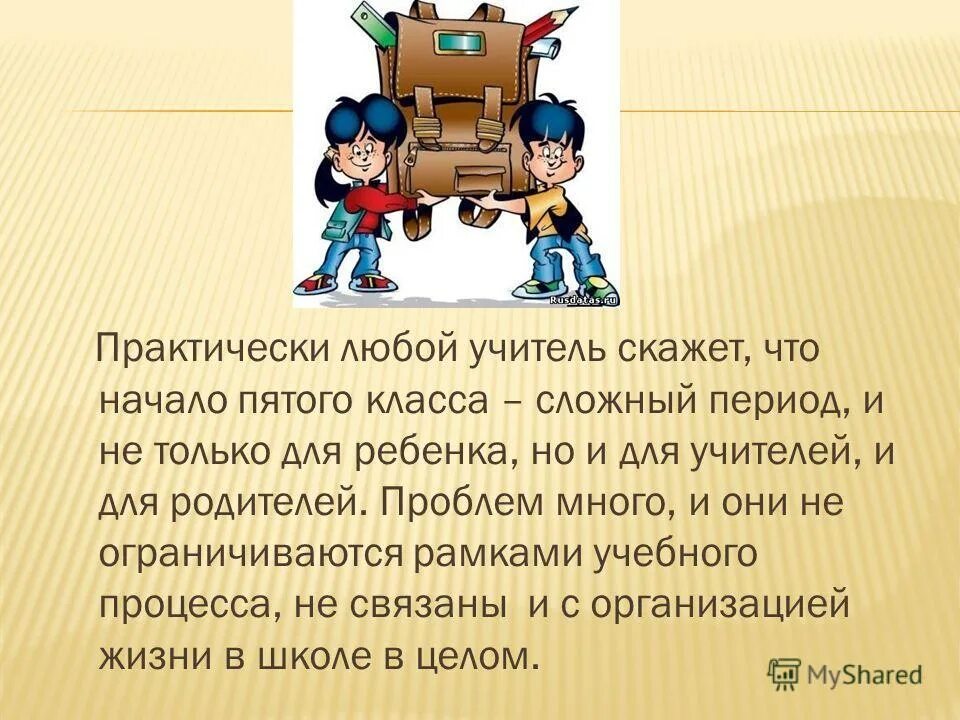 Rusdatas.ru

Практически любой учитель скажет, что начало пятого класса – сложный период, и не только для ребенка, но и для учителей, и для родителей. Проблем много, и они не ограничиваются рамками учебного процесса, не связаны и с организацией жизни в школе в целом.

MyShared